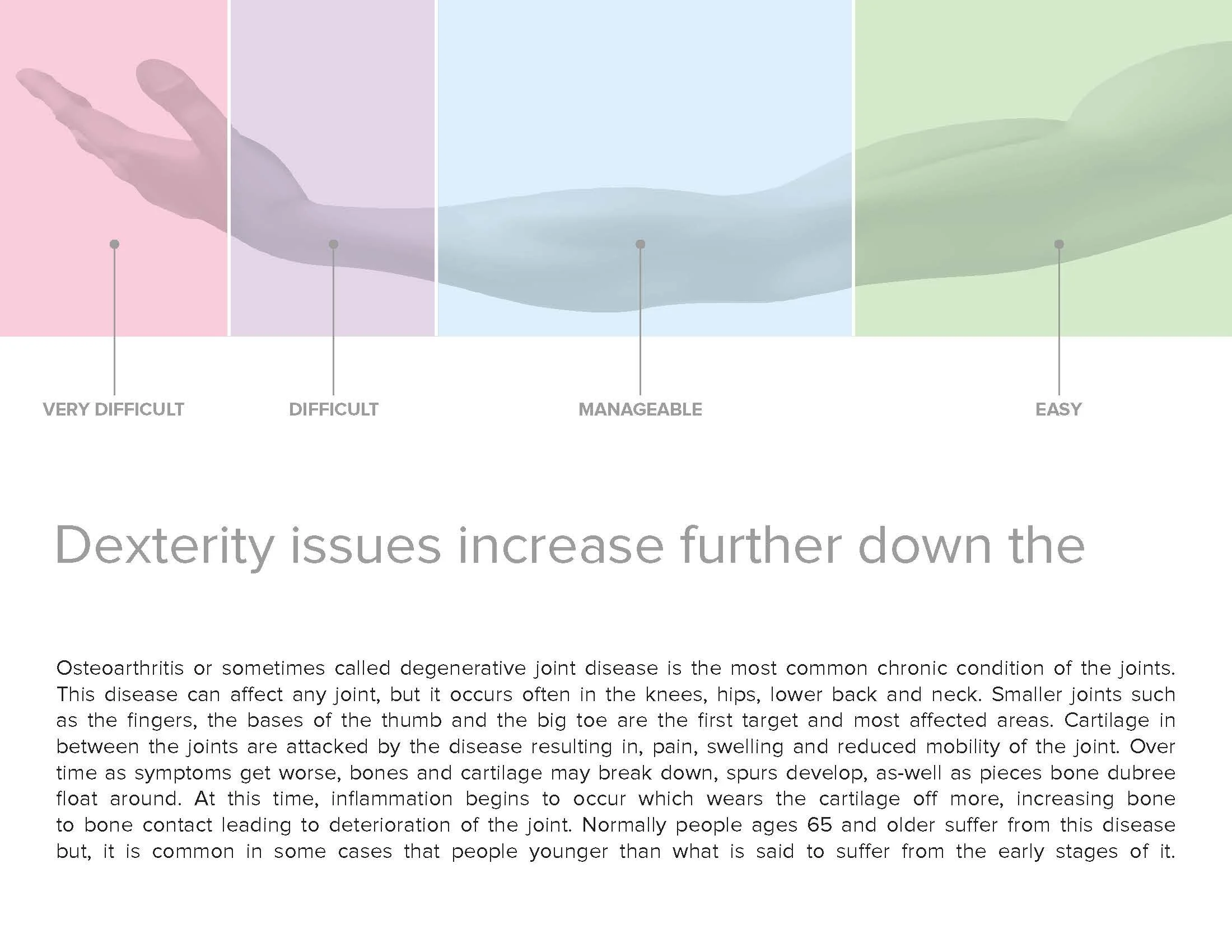 VERY DIFFICULT

DIFFICULT

MANAGEABLE

EASY

Dexterity issues increase further down the

Osteoarthritis or sometimes called degenerative joint disease is the most common chronic condition of the joints. This disease can affect any joint, but it occurs often in the knees, hips, lower back and neck. Smaller joints such as the fingers, the bases of the thumb and the big toe are the first target and most affected areas. Cartilage in between the joints are attacked by the disease resulting in, pain, swelling and reduced mobility of the joint. Over time as symptoms get worse, bones and cartilage may break down, spurs develop, as-well as pieces bone dubree float around. At this time, inflammation begins to occur which wears the cartilage off more, increasing bone to bone contact leading to deterioration of the joint. Normally people ages 65 and older suffer from this disease but, it is common in some cases that people younger than what is said to suffer from the early stages of it.